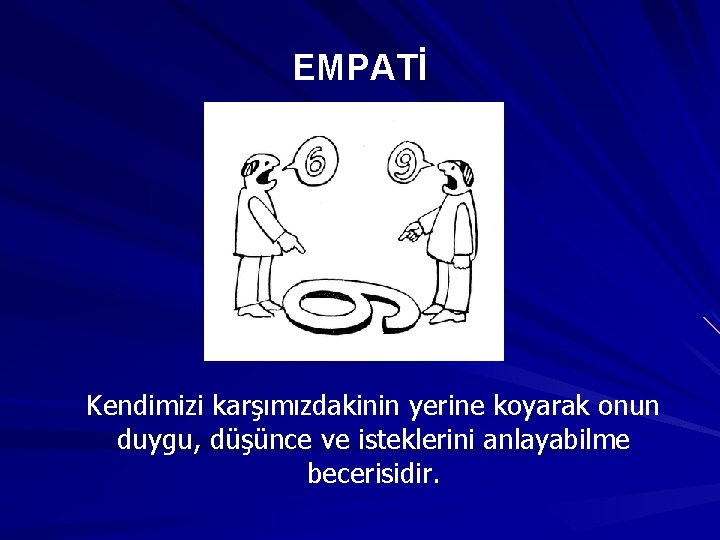 EMPATİ

6

9

Kendimizi karşımızdakinin yerine koyarak onun duygu, düşünce ve isteklerini anlayabilme becerisidir.